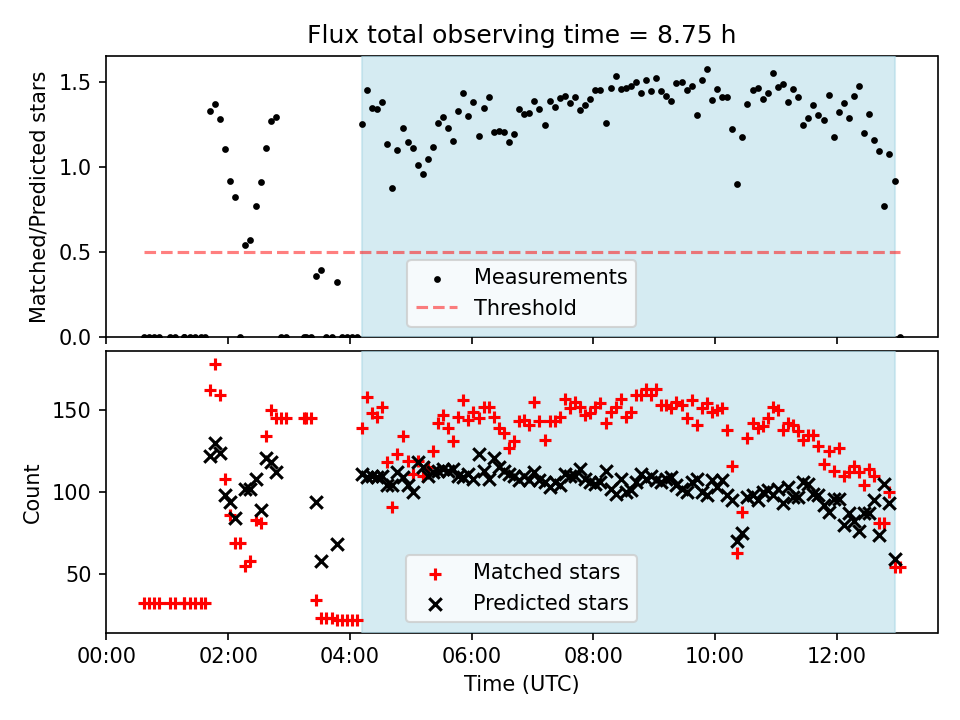 Flux total observing time = 8.75 h

Matched/Predicted stars

1.5
1.0
0.5
0.0

Measurements
Threshold

Count

150
100
50

Matched stars
Predicted stars

00:00 02:00 04:00 06:00 08:00 10:00 12:00

Time (UTC)